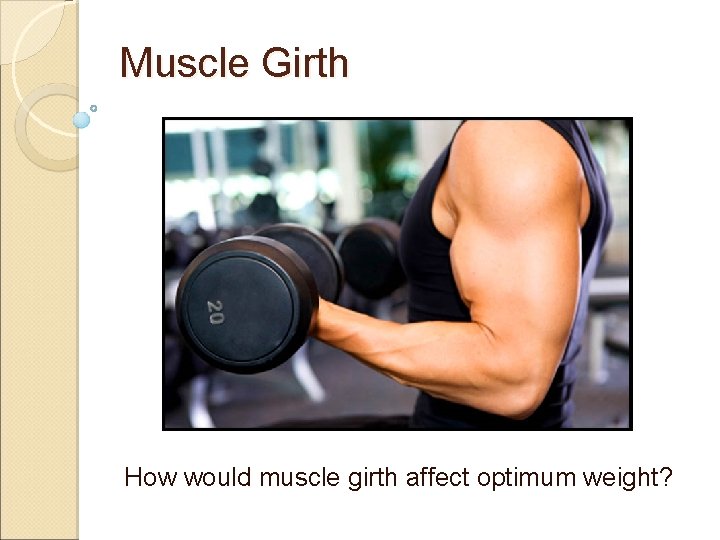 Muscle Girth

20

How would muscle girth affect optimum weight?